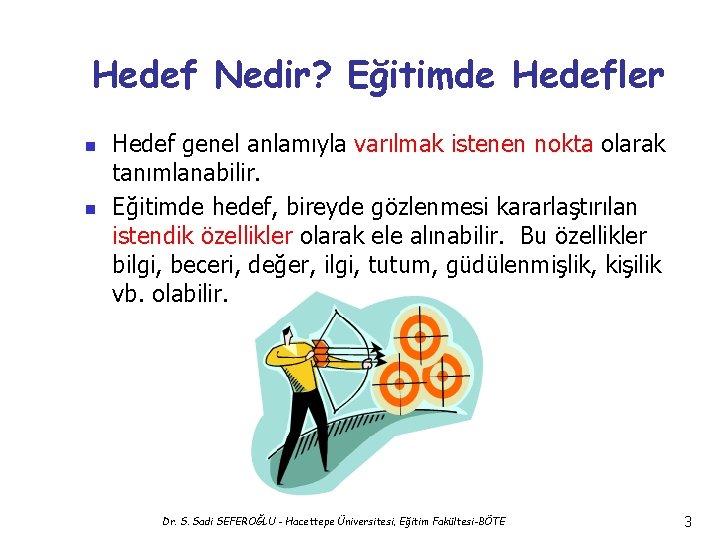 Hedef Nedir? Eğitimde Hedefler

- Hedef genel anlamıyla varılmak istenen nokta olarak tanımlanabilir.
- Eğitimde hedef, bireyde gözlenmesi kararlaştırılan istendik özellikler olarak ele alınabilir. Bu özellikler bilgi, beceri, değer, ilgi, tutum, güdülenmişlik, kişilik vb. olabilir.

Dr. S. Sadi SEFEROĞLU - Hacettepe Üniversitesi, Eğitim Fakültesi-BÖTE

3